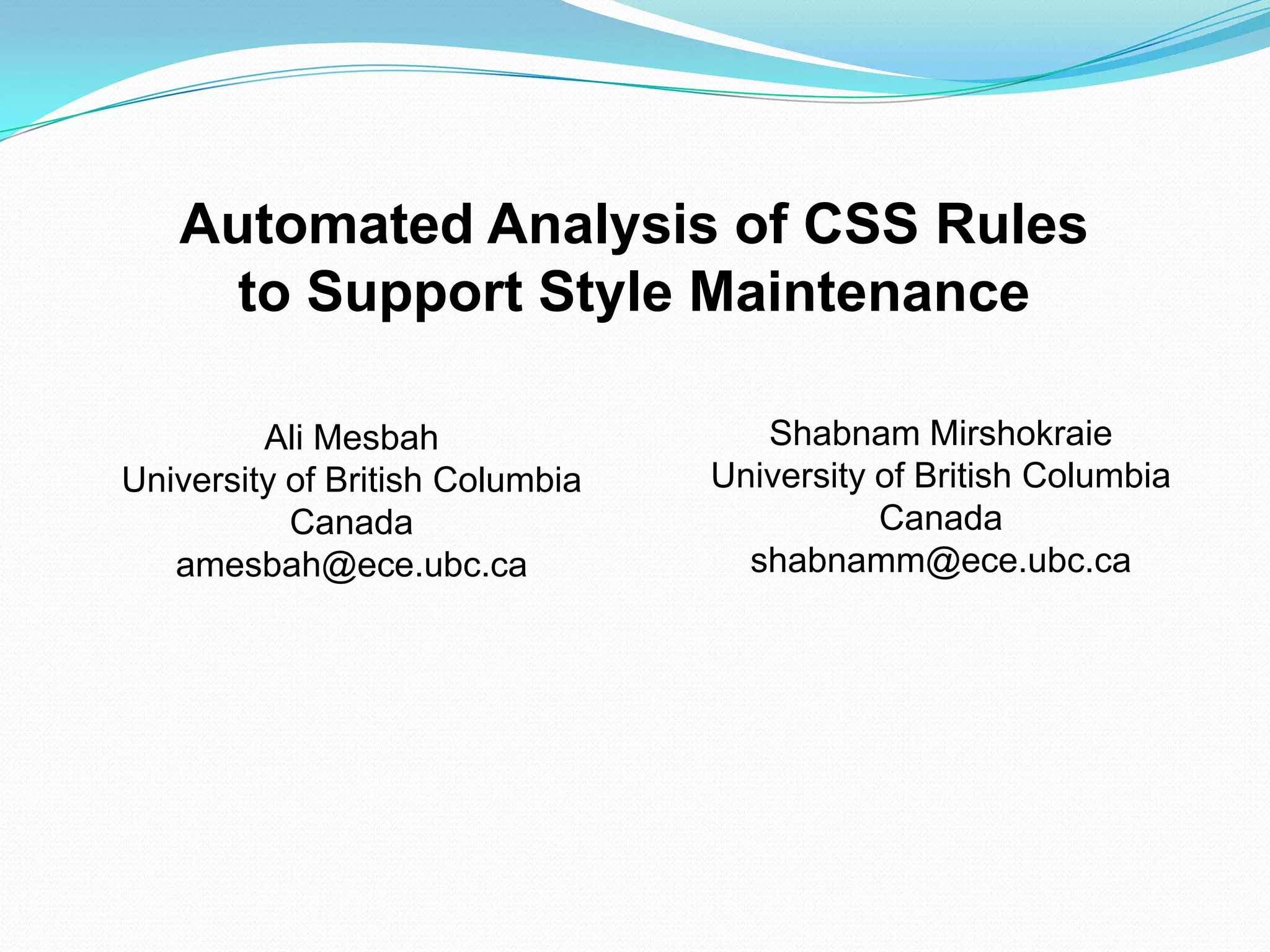 Automated Analysis of CSS Rules to Support Style Maintenance

Ali Mesbah
University of British Columbia
Canada
amesbah@ece.ubc.ca

Shabnam Mirshokraie
University of British Columbia
Canada
shabnamm@ece.ubc.ca